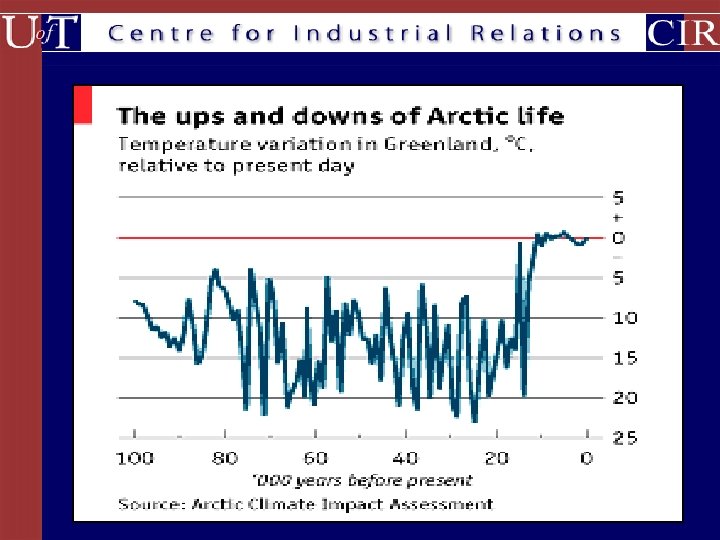 UofT Centre for Industrial Relations CIR

The ups and downs of Arctic life
Temperature variation in Greenland, °C, relative to present day

5
+
0
-
5
10
15
20
25

100 80 60 40 20 0
'000 years before present

Source: Arctic Climate Impact Assessment